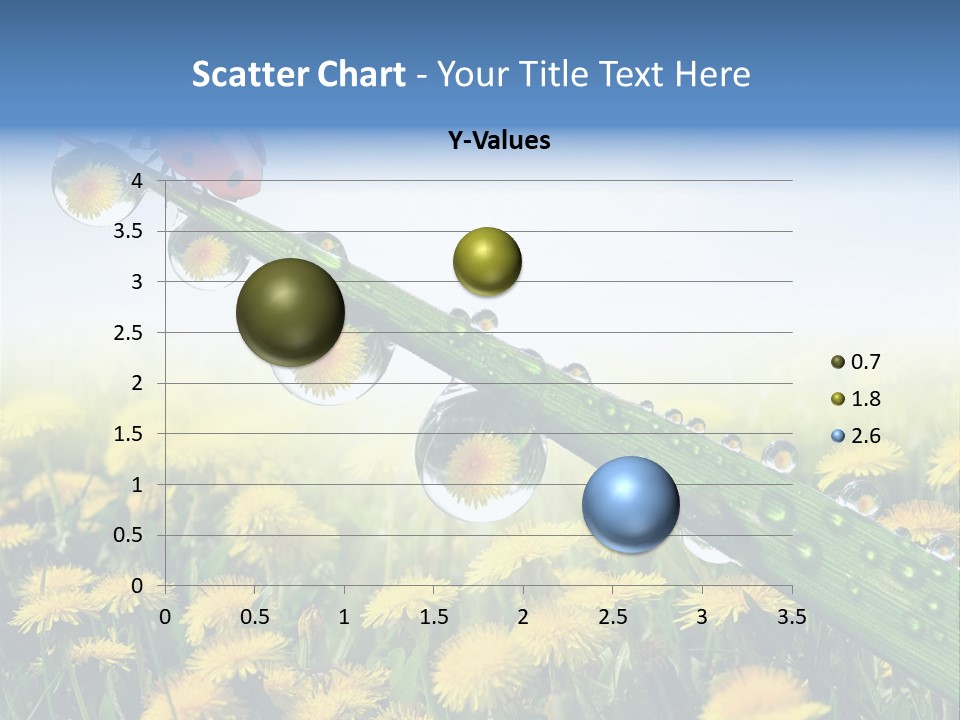 Scatter Chart - Your Title Text Here

Y-Values

4
3.5
3
2.5
2
1.5
1
0.5
0

0 0.5 1 1.5 2 2.5 3 3.5

0.7
1.8
2.6